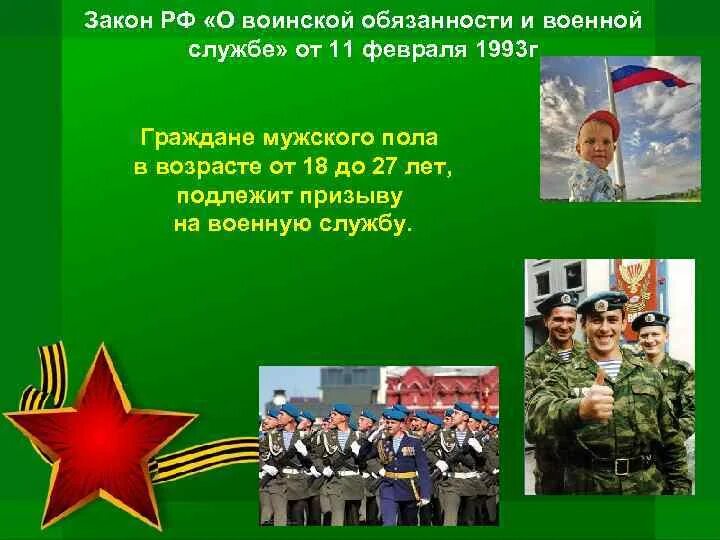 Закон РФ «О воинской обязанности и военной службе» от 11 февраля 1993г

Граждане мужского пола в возрасте от 18 до 27 лет, подлежит призыву на военную службу.